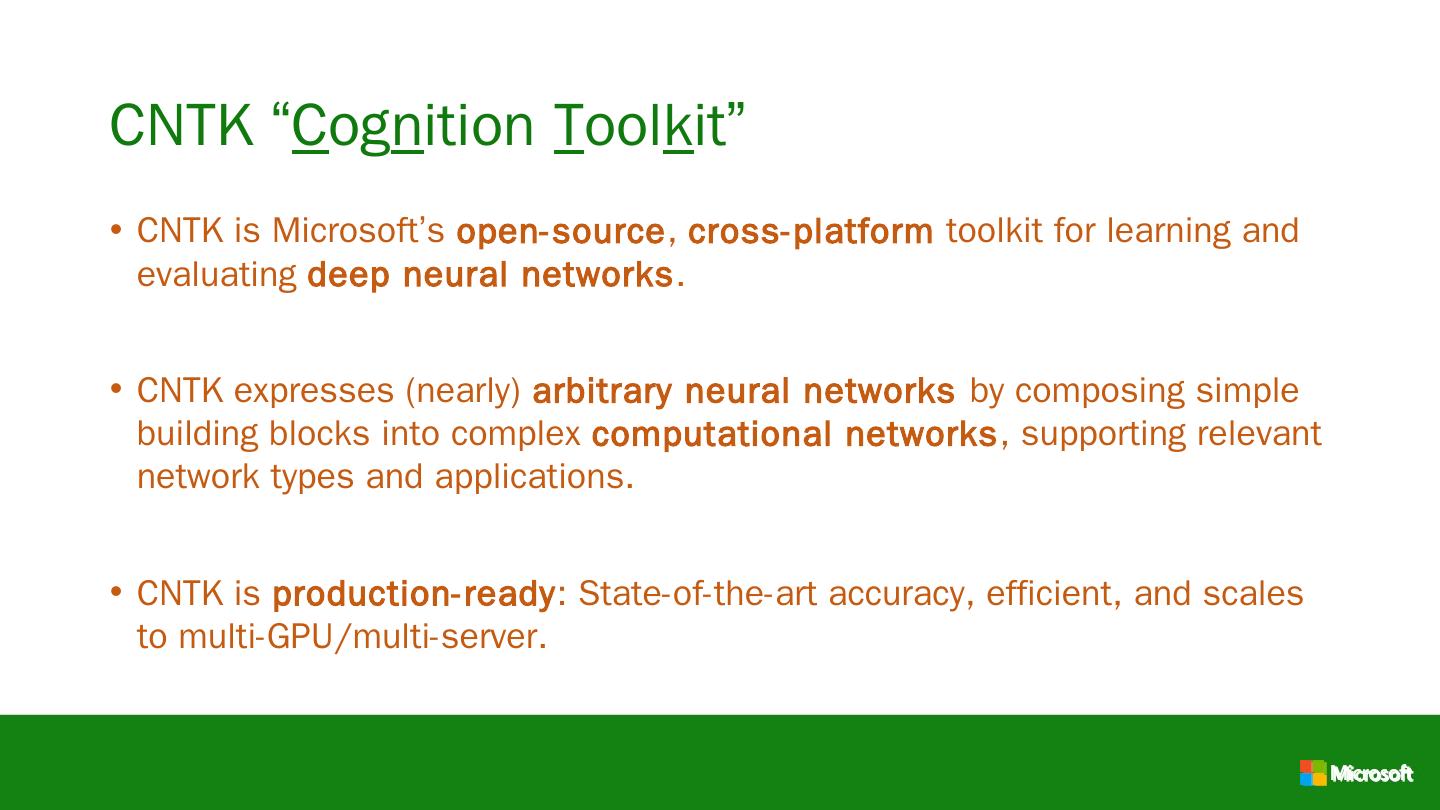 CNTK “Cognition Toolkit”

• CNTK is Microsoft’s open-source, cross-platform toolkit for learning and evaluating deep neural networks.

• CNTK expresses (nearly) arbitrary neural networks by composing simple building blocks into complex computational networks, supporting relevant network types and applications.

• CNTK is production-ready: State-of-the-art accuracy, efficient, and scales to multi-GPU/multi-server.

Microsoft